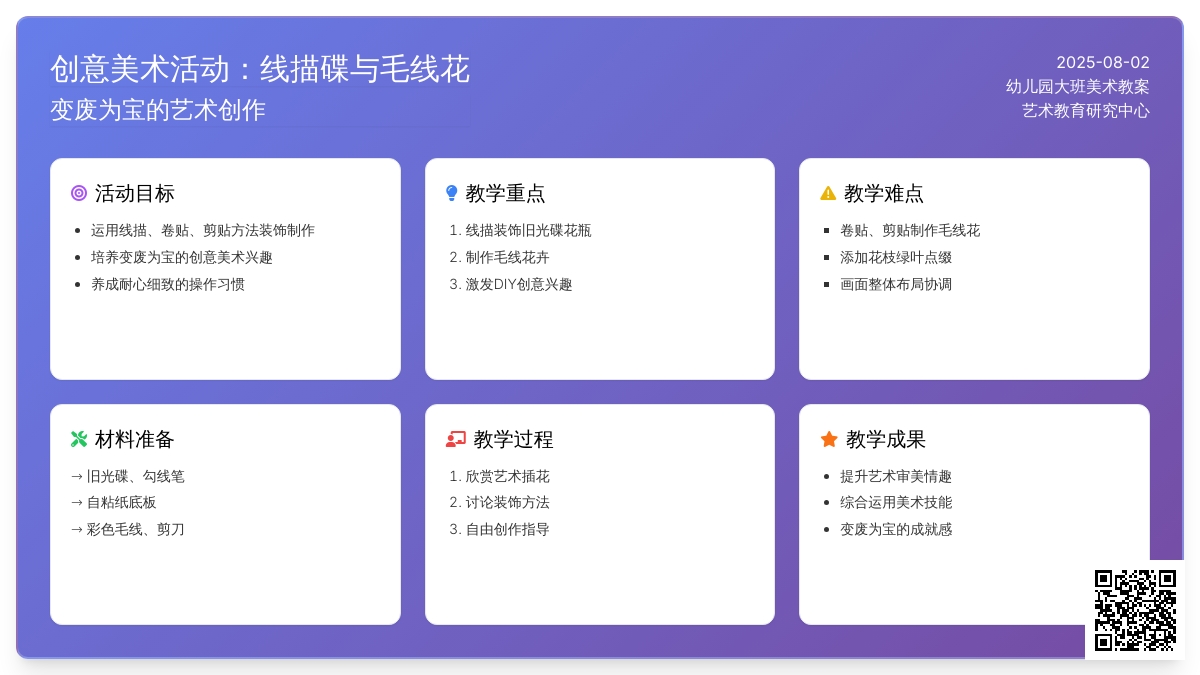 创意美术活动：线描碟与毛线花
变废为宝的艺术创作

2025-08-02
幼儿园大班美术教案
艺术教育研究中心

活动目标
- 运用线描、卷贴、剪贴方法装饰制作
- 培养变废为宝的创意美术兴趣
- 养成耐心细致的操作习惯

教学重点
1. 线描装饰旧光碟花瓶
2. 制作毛线花卉
3. 激发DIY创意兴趣

教学难点
- 卷贴、剪贴制作毛线花
- 添加花枝绿叶点缀
- 画面整体布局协调

材料准备
→ 旧光碟、勾线笔
→ 自粘纸底板
→ 彩色毛线、剪刀

教学过程
1. 欣赏艺术插花
2. 讨论装饰方法
3. 自由创作指导

教学成果
- 提升艺术审美情趣
- 综合运用美术技能
- 变废为宝的成就感